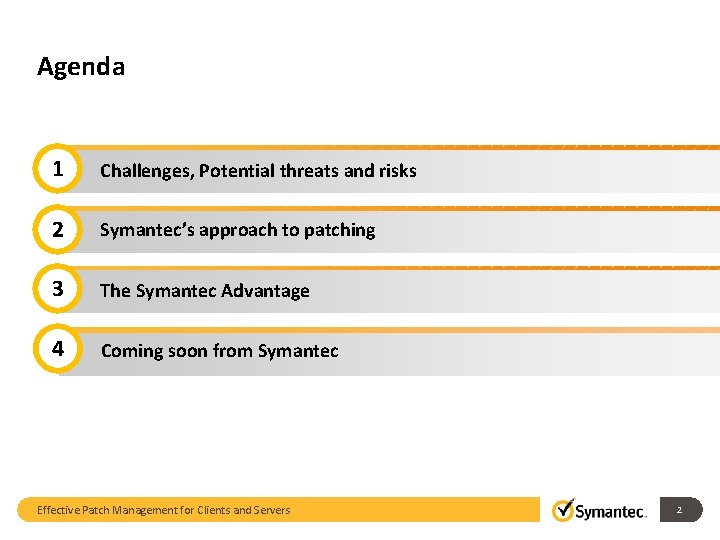 Agenda

1 Challenges, Potential threats and risks

2 Symantec's approach to patching

3 The Symantec Advantage

4 Coming soon from Symantec

Effective Patch Management for Clients and Servers

Symantec.

2